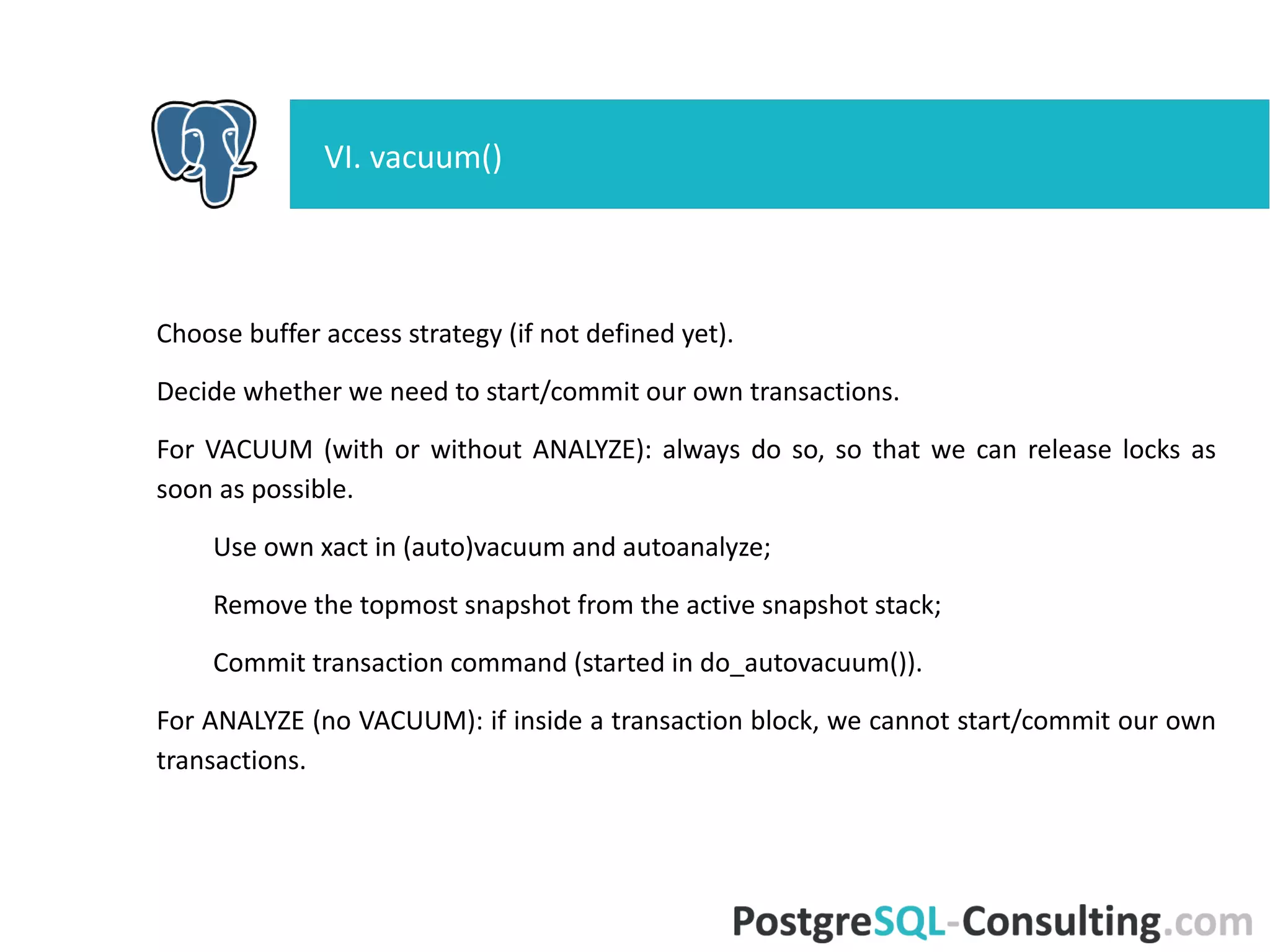 VI. vacuum()

Choose buffer access strategy (if not defined yet).

Decide whether we need to start/commit our own transactions.

For VACUUM (with or without ANALYZE): always do so, so that we can release locks as soon as possible.

Use own xact in (auto)vacuum and autoanalyze;

Remove the topmost snapshot from the active snapshot stack;

Commit transaction command (started in do_autovacuum()).

For ANALYZE (no VACUUM): if inside a transaction block, we cannot start/commit our own transactions.

PostgreSQL-Consulting.com